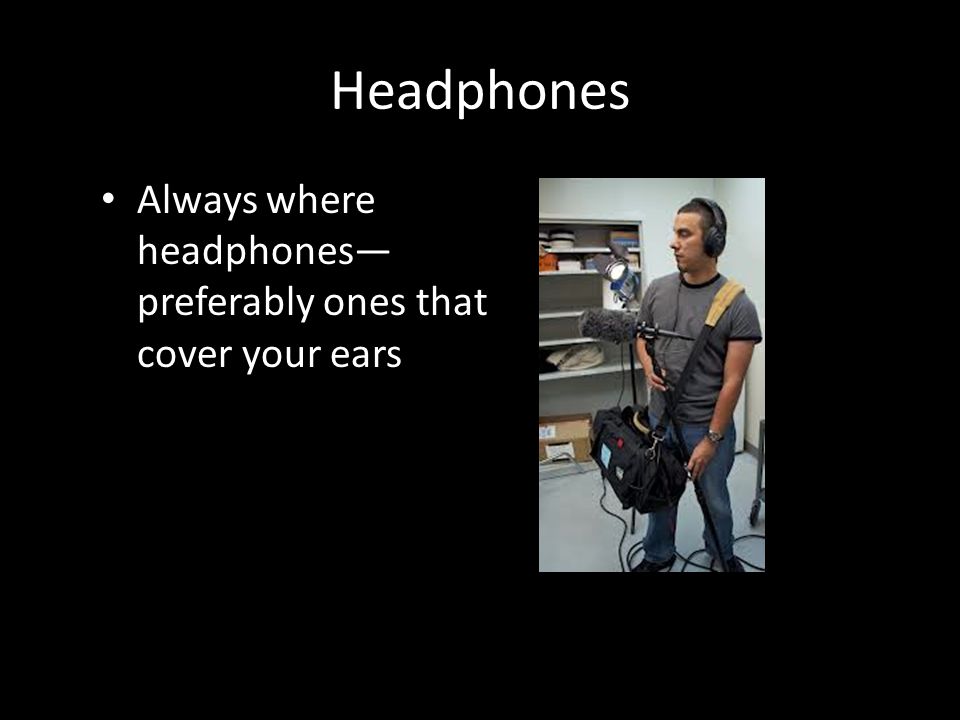 Headphones

• Always where headphones—preferably ones that cover your ears